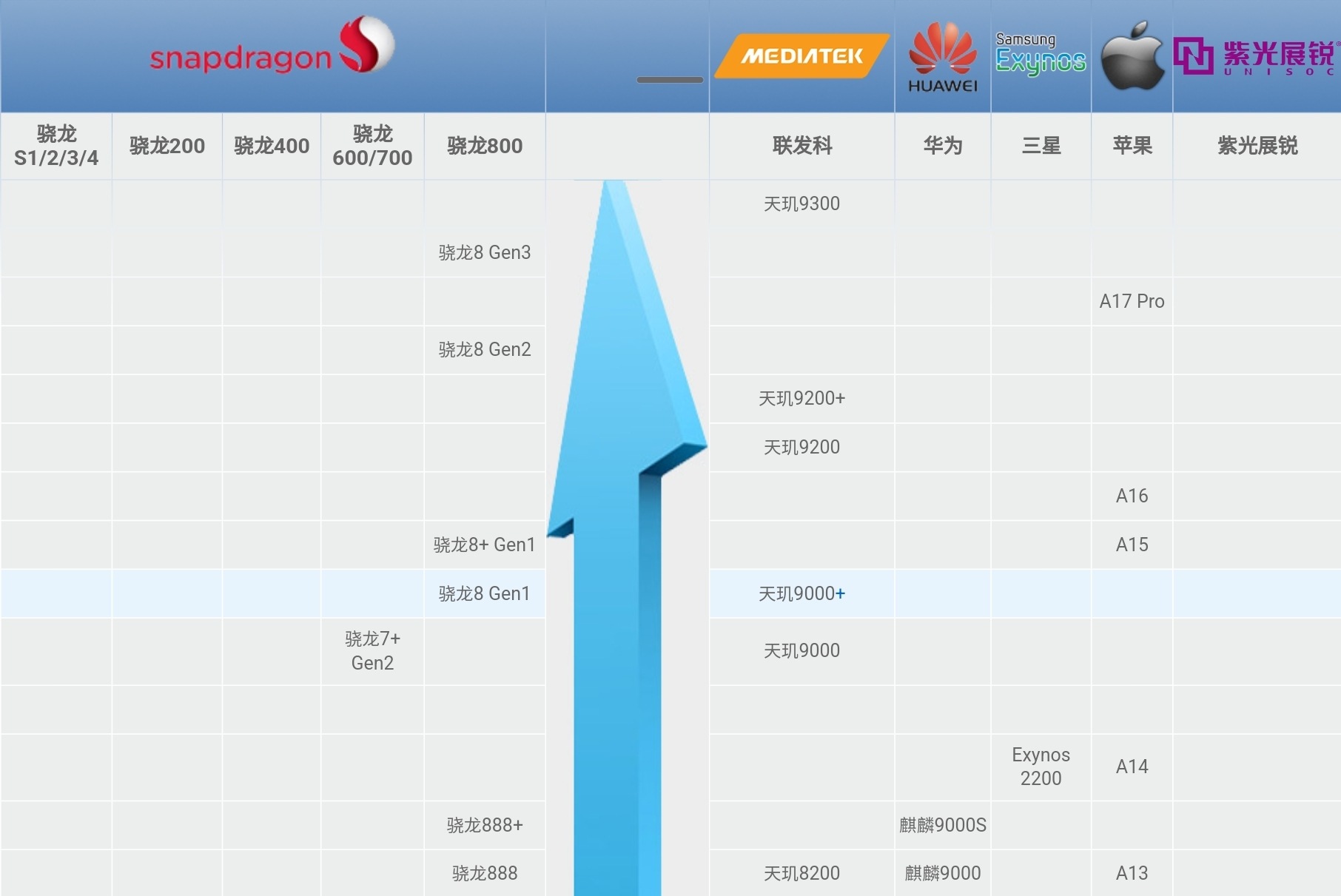 snapdragon

MEDIATEK

HUAWEI

Samsung Exynos

紫光展锐 UNISOC

| 骁龙 S1/2/3/4 | 骁龙200 | 骁龙400 | 骁龙 600/700 | 骁龙800 | | 联发科 | 华为 | 三星 | 苹果 | 紫光展锐 |
|---|---|---|---|---|---|---|---|---|---|---|
| | | | | | | 天玑9300 | | | | |
| | | | | 骁龙8 Gen3 | | | | | | |
| | | | | | | | | | A17 Pro | |
| | | | | 骁龙8 Gen2 | | | | | | |
| | | | | | | 天玑9200+ | | | | |
| | | | | | | 天玑9200 | | | | |
| | | | | | | | | | A16 | |
| | | | | 骁龙8+ Gen1 | | | | | A15 | |
| | | | | 骁龙8 Gen1 | | 天玑9000+ | | | | |
| | | | 骁龙7+ Gen2 | | | 天玑9000 | | | | |
| | | | | | | | | | | |
| | | | | | | | | Exynos 2200 | A14 | |
| | | | | 骁龙888+ | | | 麒麟9000S | | | |
| | | | | 骁龙888 | | 天玑8200 | 麒麟9000 | | A13 | |